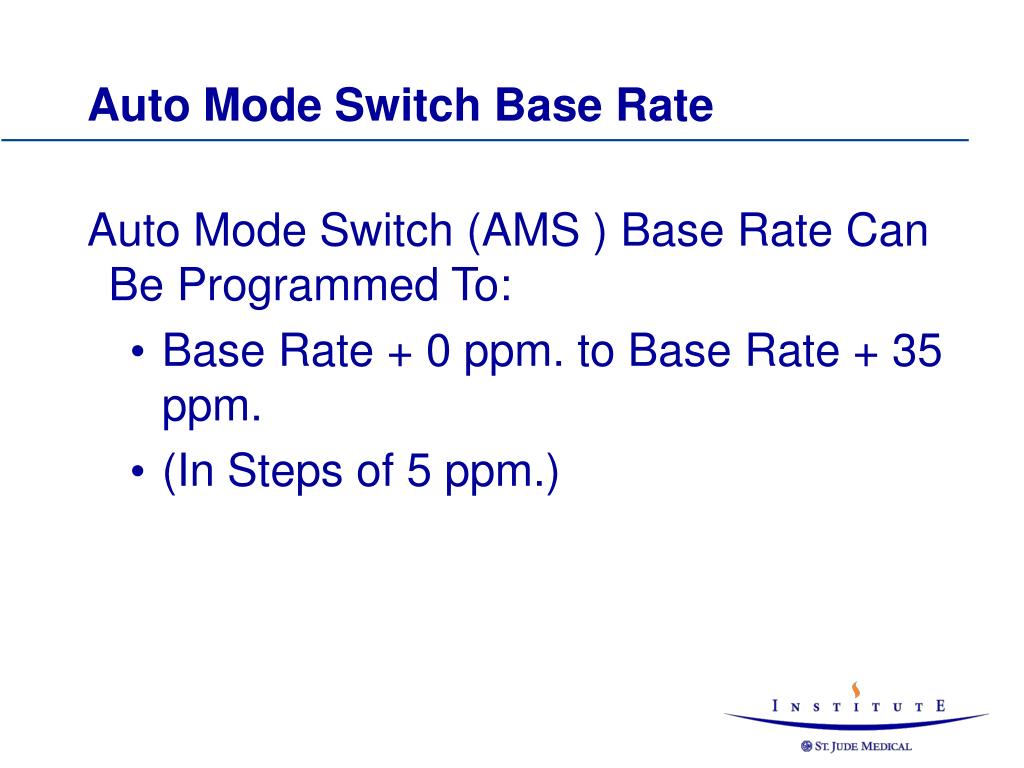 Auto Mode Switch Base Rate

Auto Mode Switch (AMS ) Base Rate Can Be Programmed To:

• Base Rate + 0 ppm. to Base Rate + 35 ppm.
• (In Steps of 5 ppm.)

INSTITUTE
ST. JUDE MEDICAL